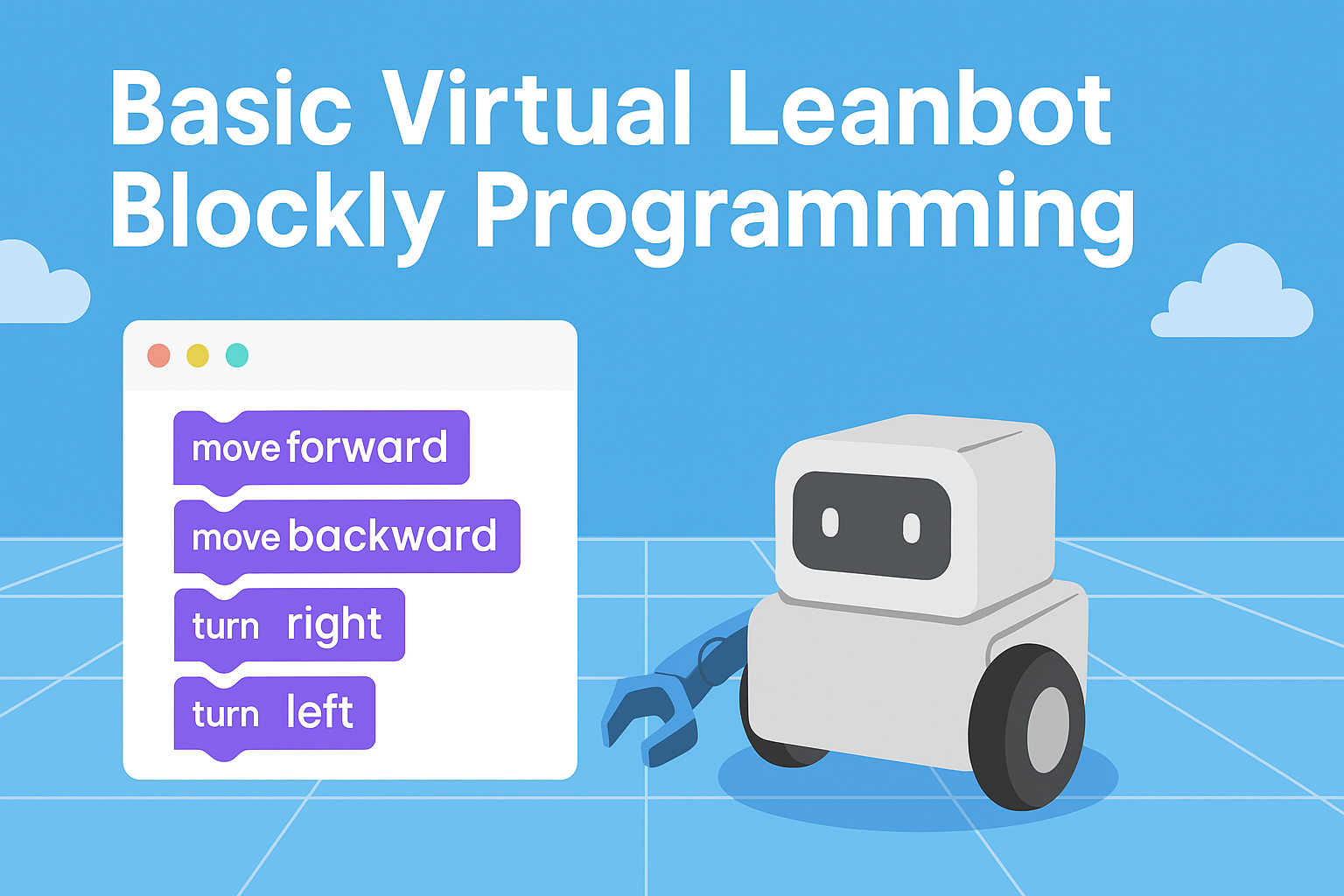 Basic Virtual Leanbot Blockly Programming

move forward

move backward

turn right

turn left